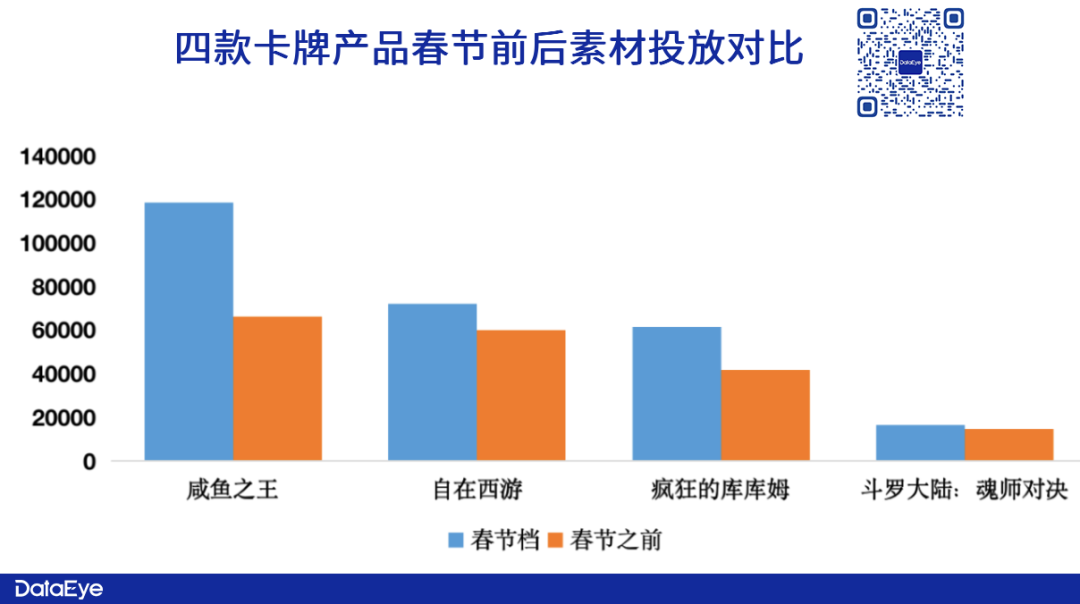 四款卡牌产品春节前后素材投放对比

DataEye

140000
120000
100000
80000
60000
40000
20000
0

咸鱼之王
自在西游
疯狂的库库姆
斗罗大陆：魂师对决

春节档
春节之前

DataEye